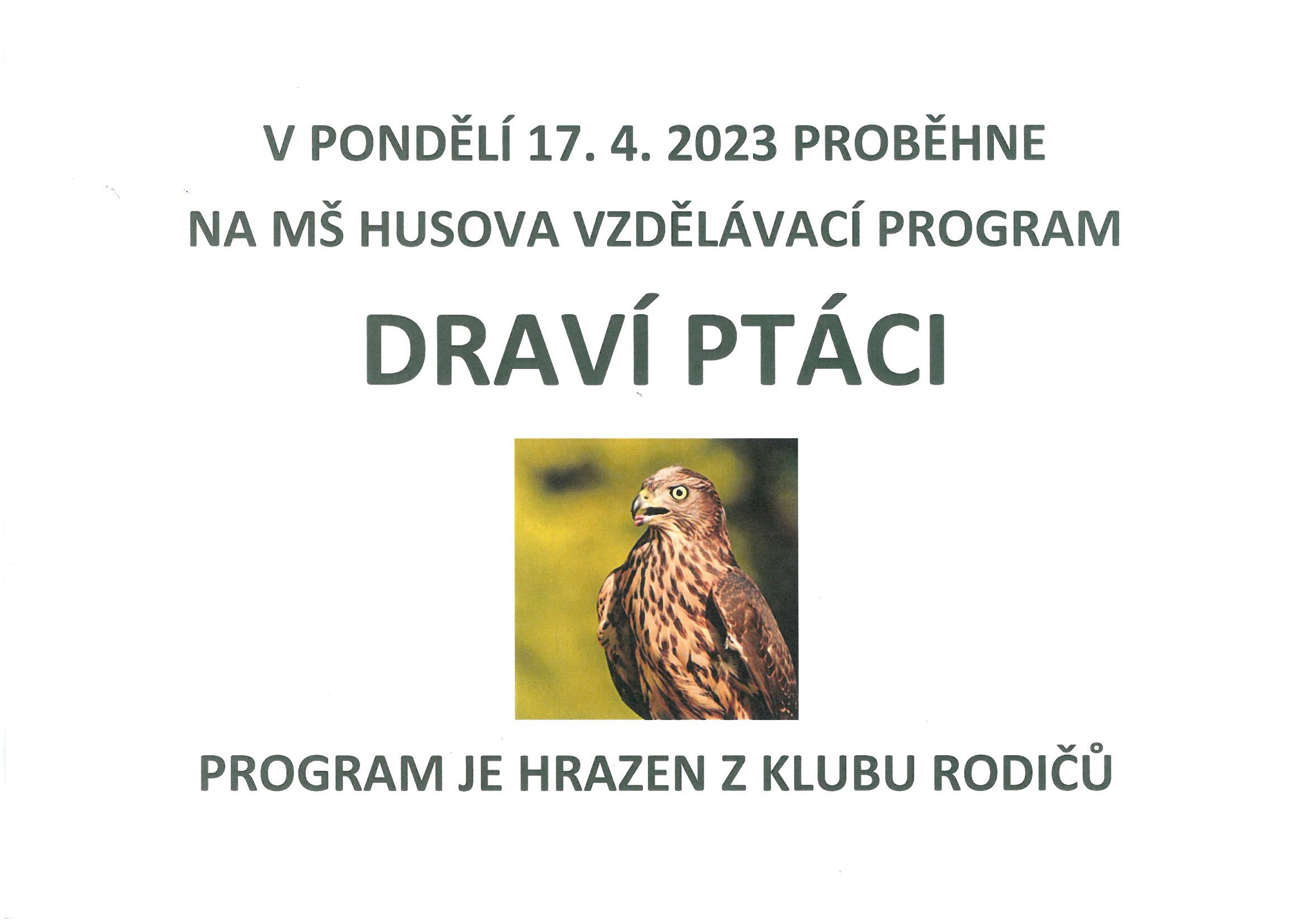 V PONDĚLÍ 17. 4. 2023 PROBĚHNE

NA MŠ HUSOVA VZDĚLÁVACÍ PROGRAM

DRAVÍ PTÁCI

PROGRAM JE HRAZEN Z KLUBU RODIČŮ